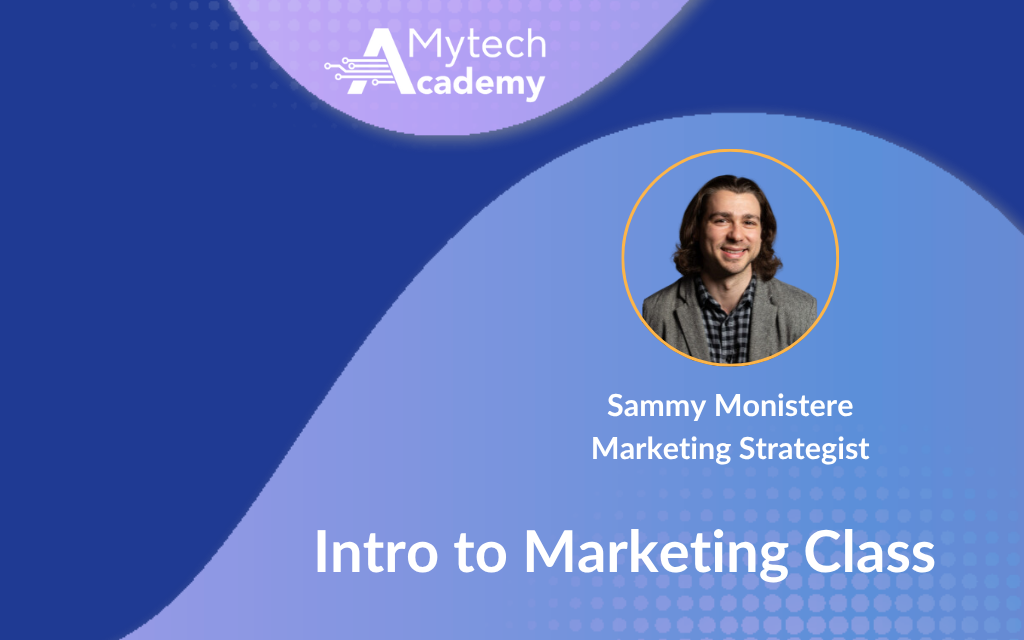 Mytech
Academy

Sammy Monistere
Marketing Strategist

Intro to Marketing Class